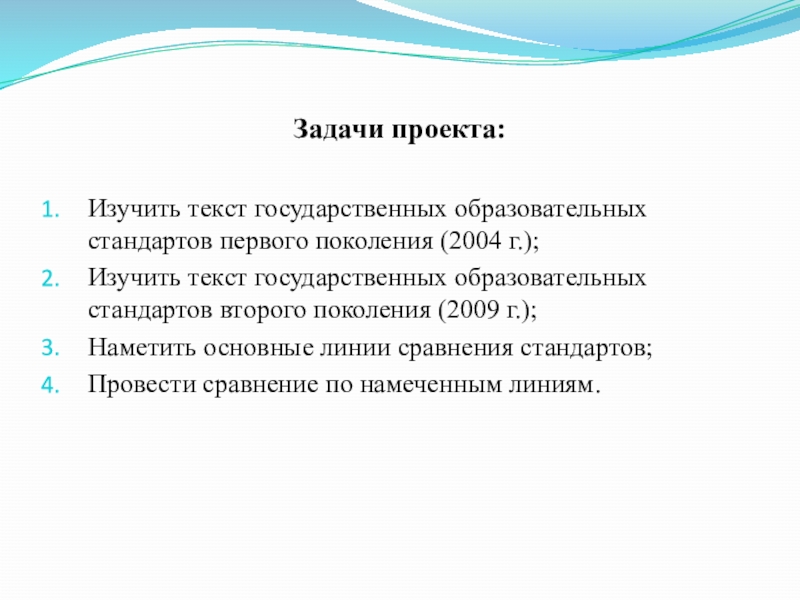 Задачи проекта:

1. Изучить текст государственных образовательных стандартов первого поколения (2004 г.);
2. Изучить текст государственных образовательных стандартов второго поколения (2009 г.);
3. Наметить основные линии сравнения стандартов;
4. Провести сравнение по намеченным линиям.